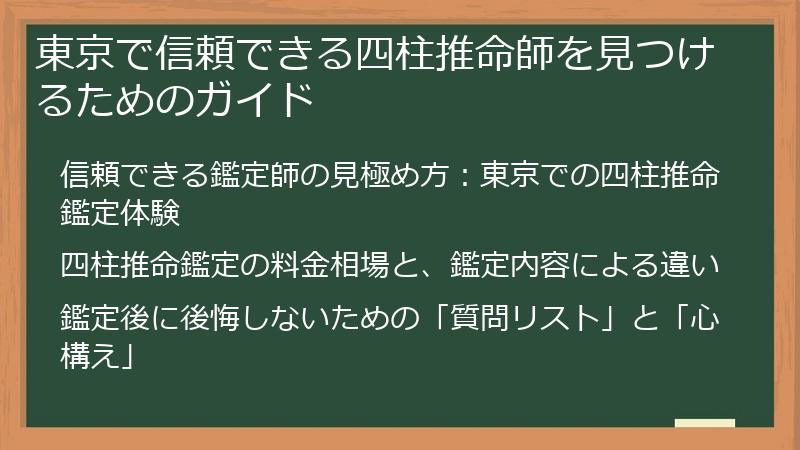 東京で信頼できる四柱推命師を見つけるためのガイド

信頼できる鑑定師の見極め方：東京での四柱推命鑑定体験

四柱推命鑑定の料金相場と、鑑定内容による違い

鑑定後に後悔しないための「質問リスト」と「心構え」